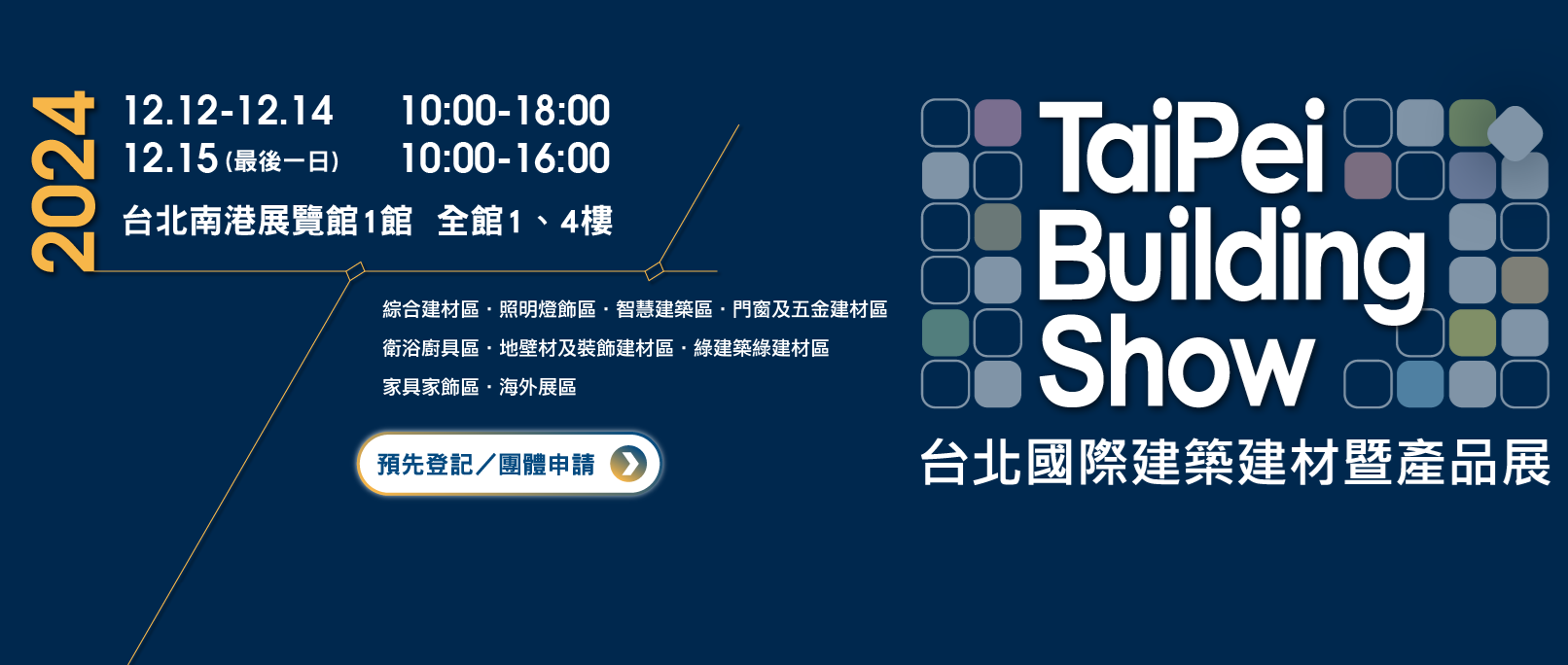 2024

12.12-12.14 10:00-18:00
12.15 (最後一日) 10:00-16:00

台北南港展覽館1館 全館1、4樓

綜合建材區・照明燈飾區・智慧建築區・門窗及五金建材區
衛浴廚具區・地壁材及裝飾建材區・綠建築綠建材區
家具家飾區・海外展區

預先登記/團體申請

TaiPei Building Show
台北國際建築建材暨產品展